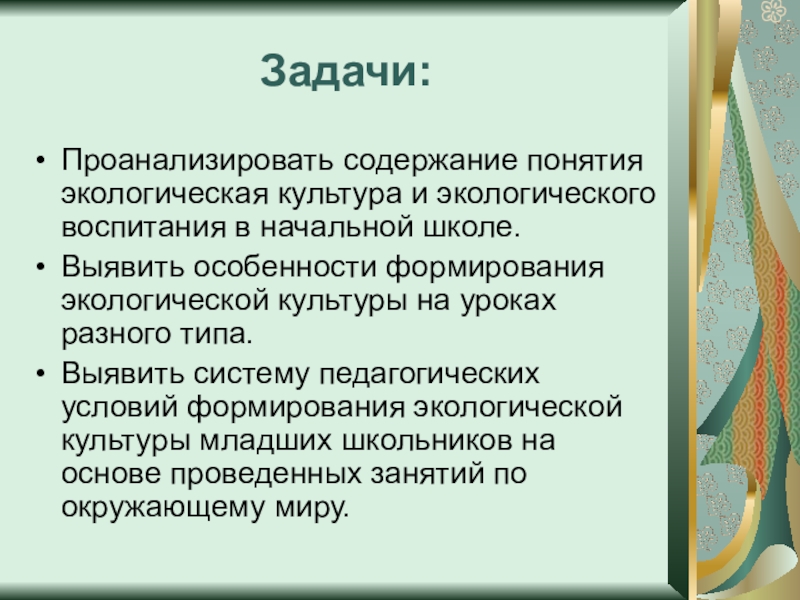 Задачи:

• Проанализировать содержание понятия экологическая культура и экологического воспитания в начальной школе.
• Выявить особенности формирования экологической культуры на уроках разного типа.
• Выявить систему педагогических условий формирования экологической культуры младших школьников на основе проведенных занятий по окружающему миру.